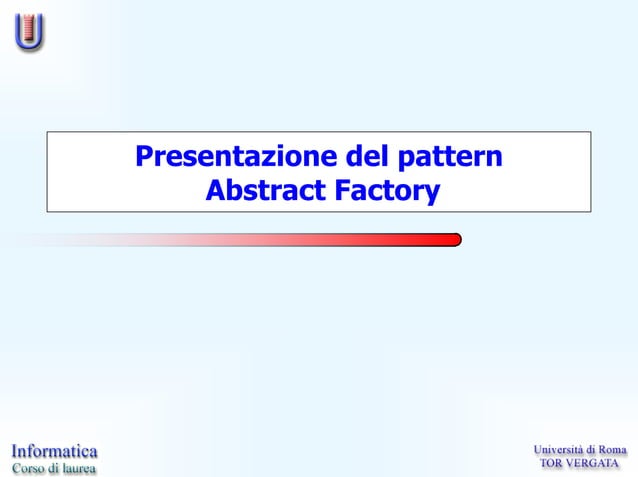 Presentazione del pattern
Abstract Factory

Informatica
Corso di laurea

Università di Roma
TOR VERGATA